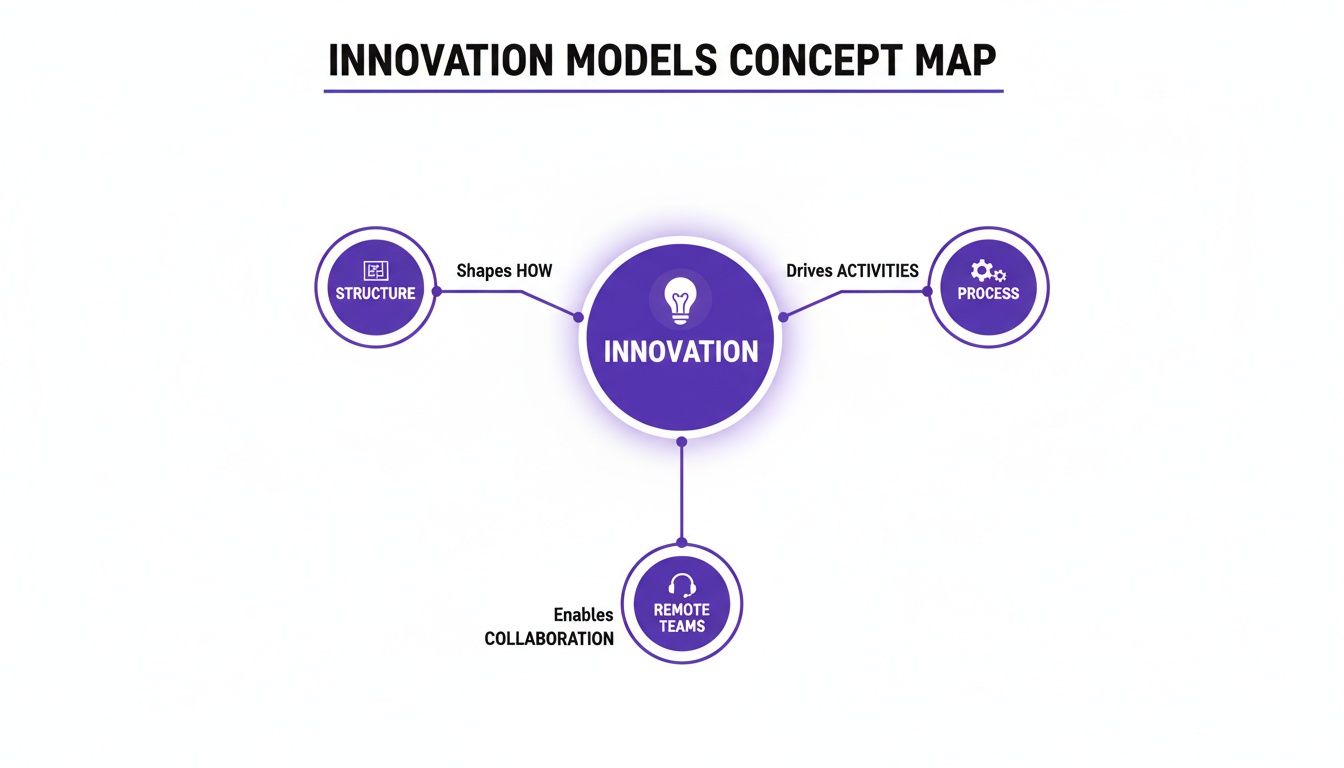 INNOVATION MODELS CONCEPT MAP

STRUCTURE

Shapes HOW

INNOVATION

Drives ACTIVITIES

PROCESS

Enables COLLABORATION

REMOTE TEAMS